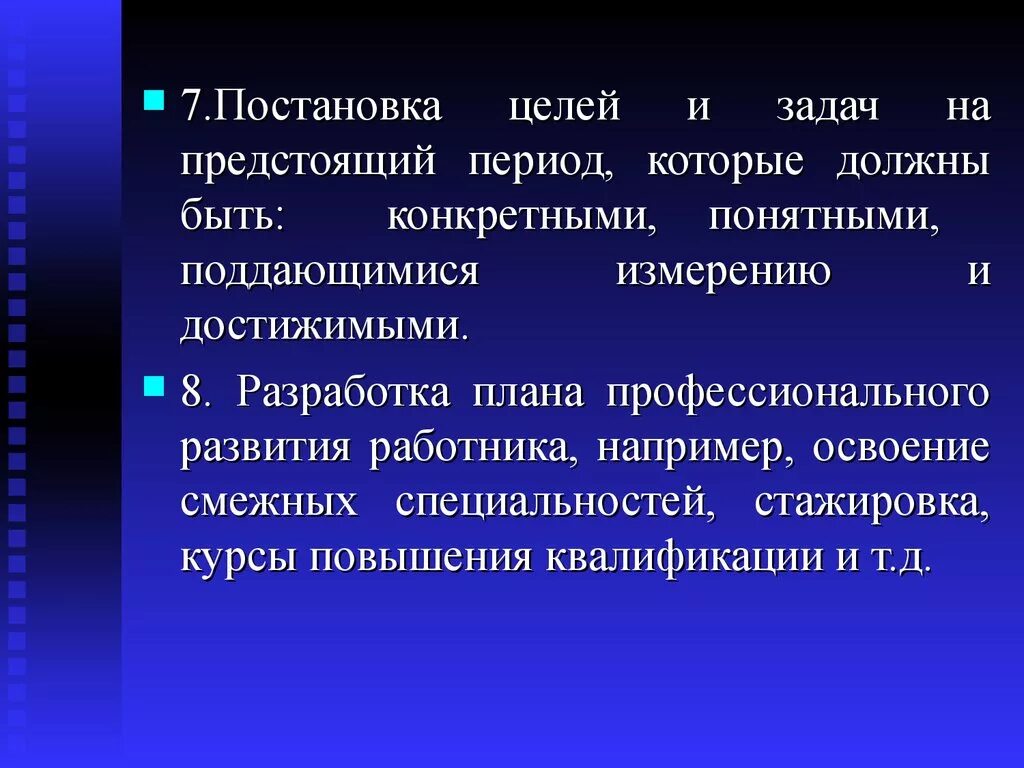 7.Постановка целей и задач на предстоящий период, которые должны быть: конкретными, понятными, поддающимися измерению и достижимыми.

8. Разработка плана профессионального развития работника, например, освоение смежных специальностей, стажировка, курсы повышения квалификации и т.д.